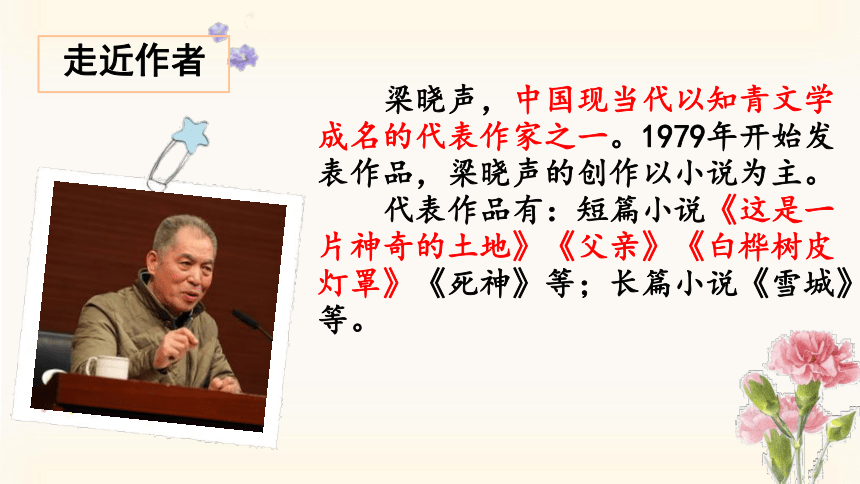 走近作者

梁晓声，中国现当代以知青文学成名的代表作家之一。1979年开始发表作品，梁晓声的创作以小说为主。

代表作品有：短篇小说《这是一片神奇的土地》《父亲》《白桦树皮灯罩》《死神》等；长篇小说《雪城》等。